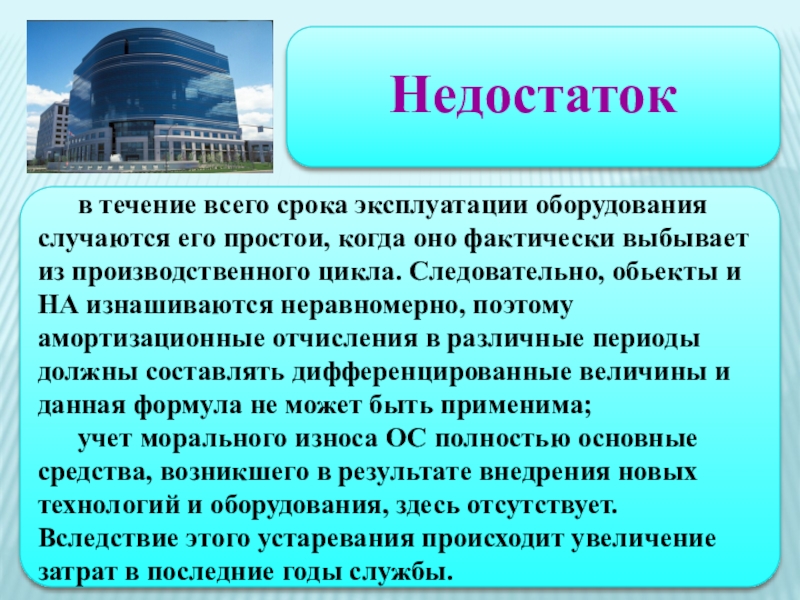 Недостаток

в течение всего срока эксплуатации оборудования случаются его простои, когда оно фактически выбывает из производственного цикла. Следовательно, обьекты и НА изнашиваются неравномерно, поэтому амортизационные отчисления в различные периоды должны составлять дифференцированные величины и данная формула не может быть применима;

учет морального износа ОС полностью основные средства, возникшего в результате внедрения новых технологий и оборудования, здесь отсутствует. Вследствие этого устаревания происходит увеличение затрат в последние годы службы.